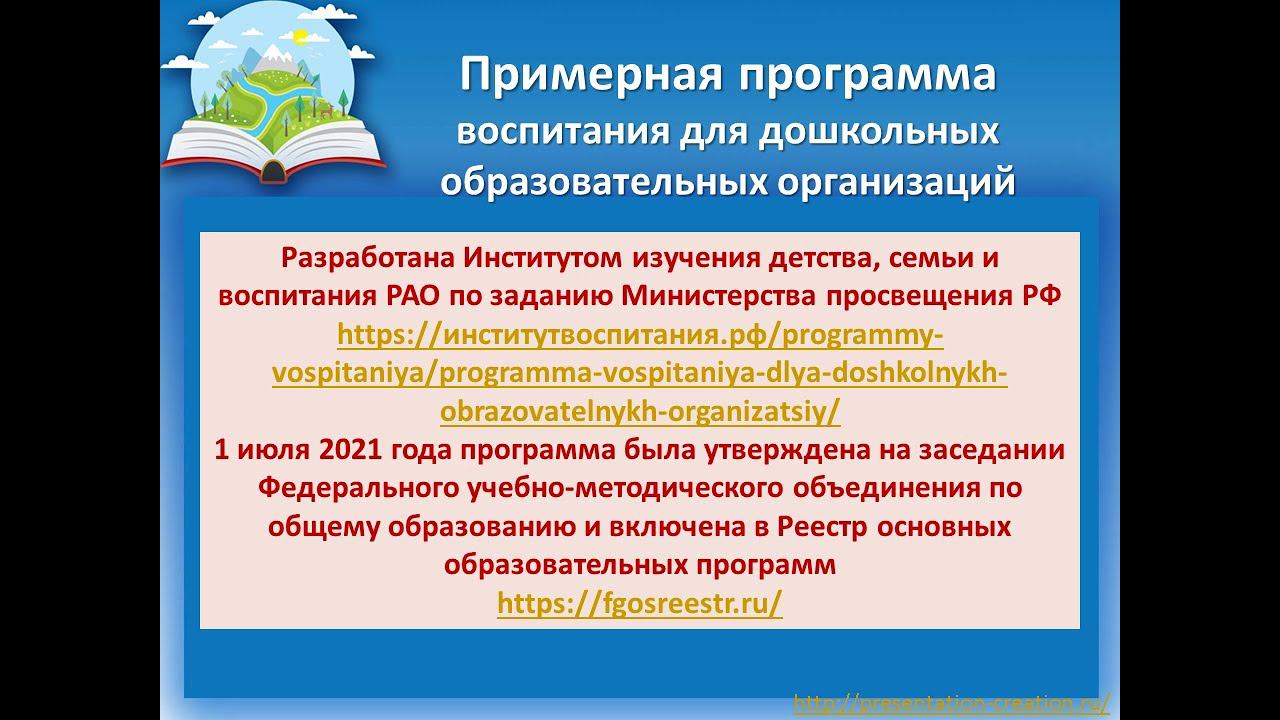 Примерная программа воспитания для дошкольных образовательных организаций

Разработана Институтом изучения детства, семьи и воспитания РАО по заданию Министерства просвещения РФ
https://институтвоспитания.рф/programmy-vospitaniya/programma-vospitaniya-dlya-doshkolnykh-obrazovatelnykh-organizatsiy/
1 июля 2021 года программа была утверждена на заседании Федерального учебно-методического объединения по общему образованию и включена в Реестр основных образовательных программ
https://fgosreestr.ru/

http://presentation-creation.ru/